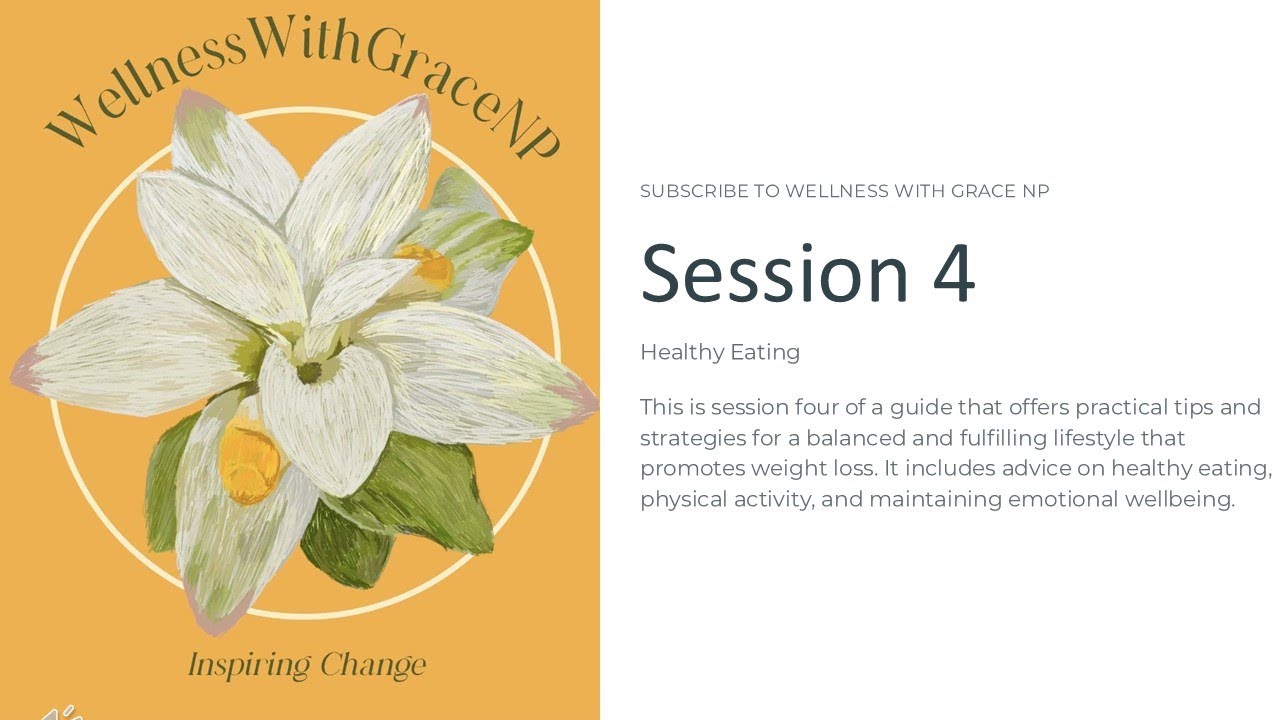 WellnessWithGraceNP

Inspiring Change

SUBSCRIBE TO WELLNESS WITH GRACE NP

Session 4

Healthy Eating

This is session four of a guide that offers practical tips and strategies for a balanced and fulfilling lifestyle that promotes weight loss. It includes advice on healthy eating, physical activity, and maintaining emotional wellbeing.